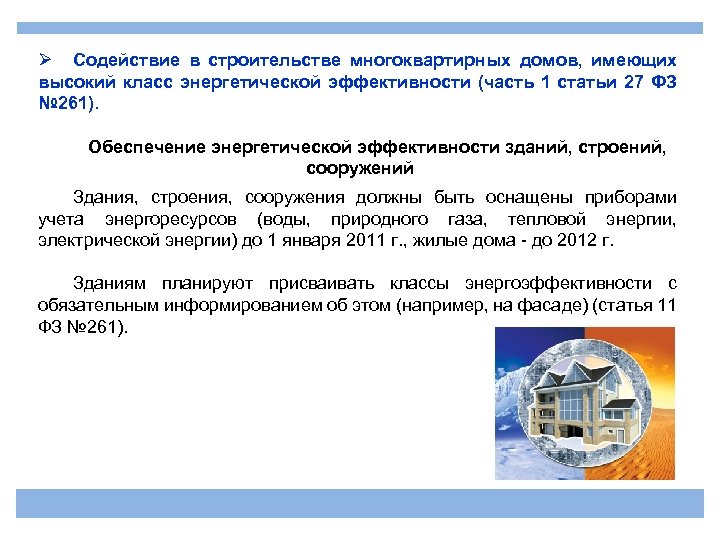 ➢ Содействие в строительстве многоквартирных домов, имеющих высокий класс энергетической эффективности (часть 1 статьи 27 ФЗ №261).

Обеспечение энергетической эффективности зданий, строений, сооружений

Здания, строения, сооружения должны быть оснащены приборами учета энергоресурсов (воды, природного газа, тепловой энергии, электрической энергии) до 1 января 2011 г., жилые дома - до 2012 г.

Зданиям планируют присваивать классы энергоэффективности с обязательным информированием об этом (например, на фасаде) (статья 11 ФЗ №261).